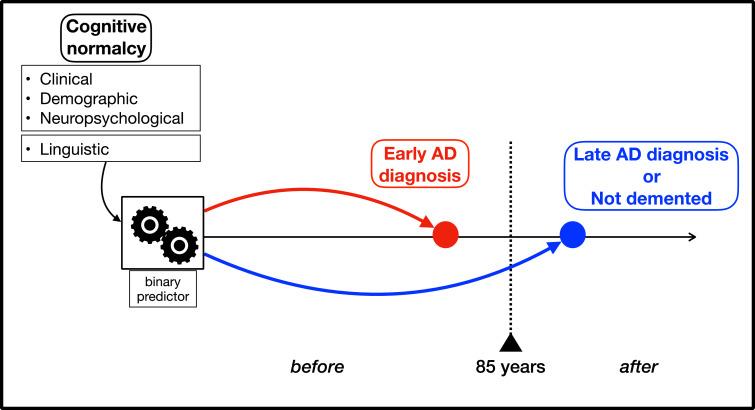 Cognitive normalcy

• Clinical
• Demographic
• Neuropsychological

• Linguistic

binary predictor

Early AD diagnosis

Late AD diagnosis or Not demented

before

85 years

after